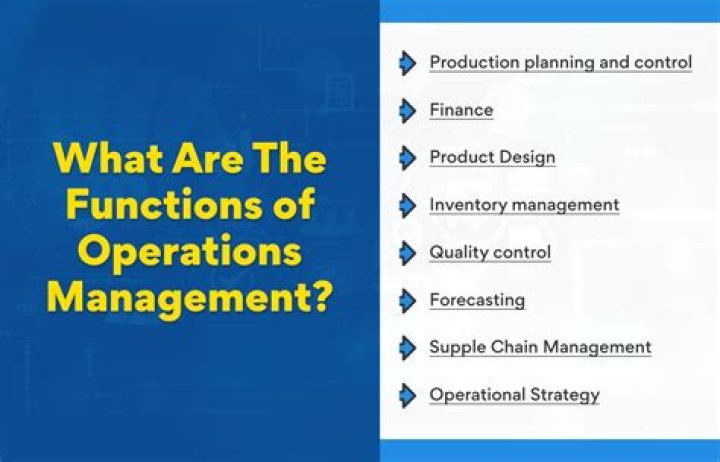 What Are The Functions of Operations Management?

Production planning and control

Finance

Product Design

Inventory management

Quality control

Forecasting

Supple Chain Management

Operational Strategy